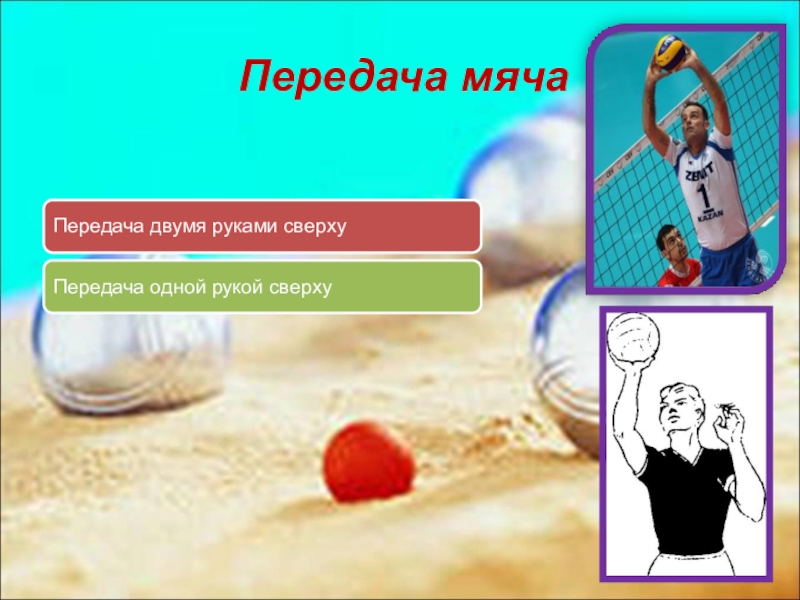 Передача мяча

Передача двумя руками сверху

Передача одной рукой сверху

ZENIT
1
KAZAN